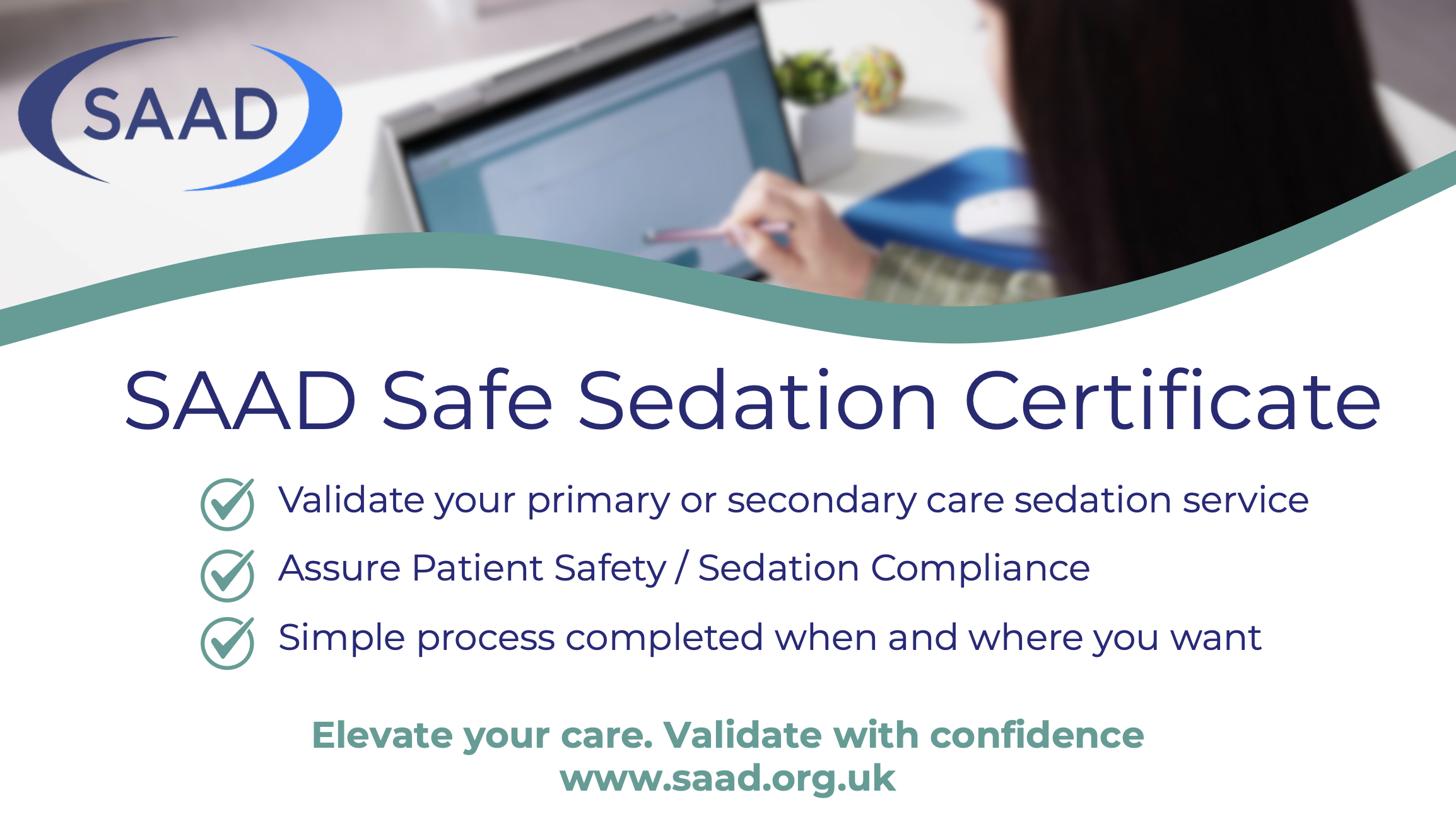 SAAD

SAAD Safe Sedation Certificate

Validate your primary or secondary care sedation service

Assure Patient Safety / Sedation Compliance

Simple process completed when and where you want

Elevate your care. Validate with confidence
www.saad.org.uk